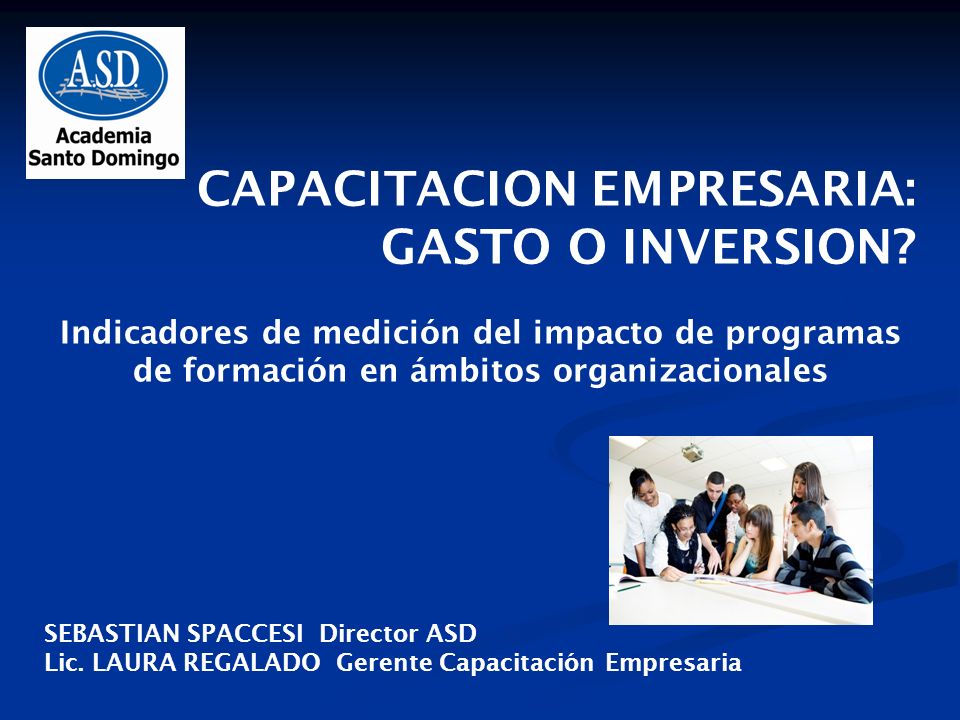 A.S.D.
Academia
Santo Domingo

CAPACITACION EMPRESARIA: GASTO O INVERSION?

Indicadores de medición del impacto de programas de formación en ámbitos organizacionales

SEBASTIAN SPACCESI Director ASD
Lic. LAURA REGALADO Gerente Capacitación Empresaria